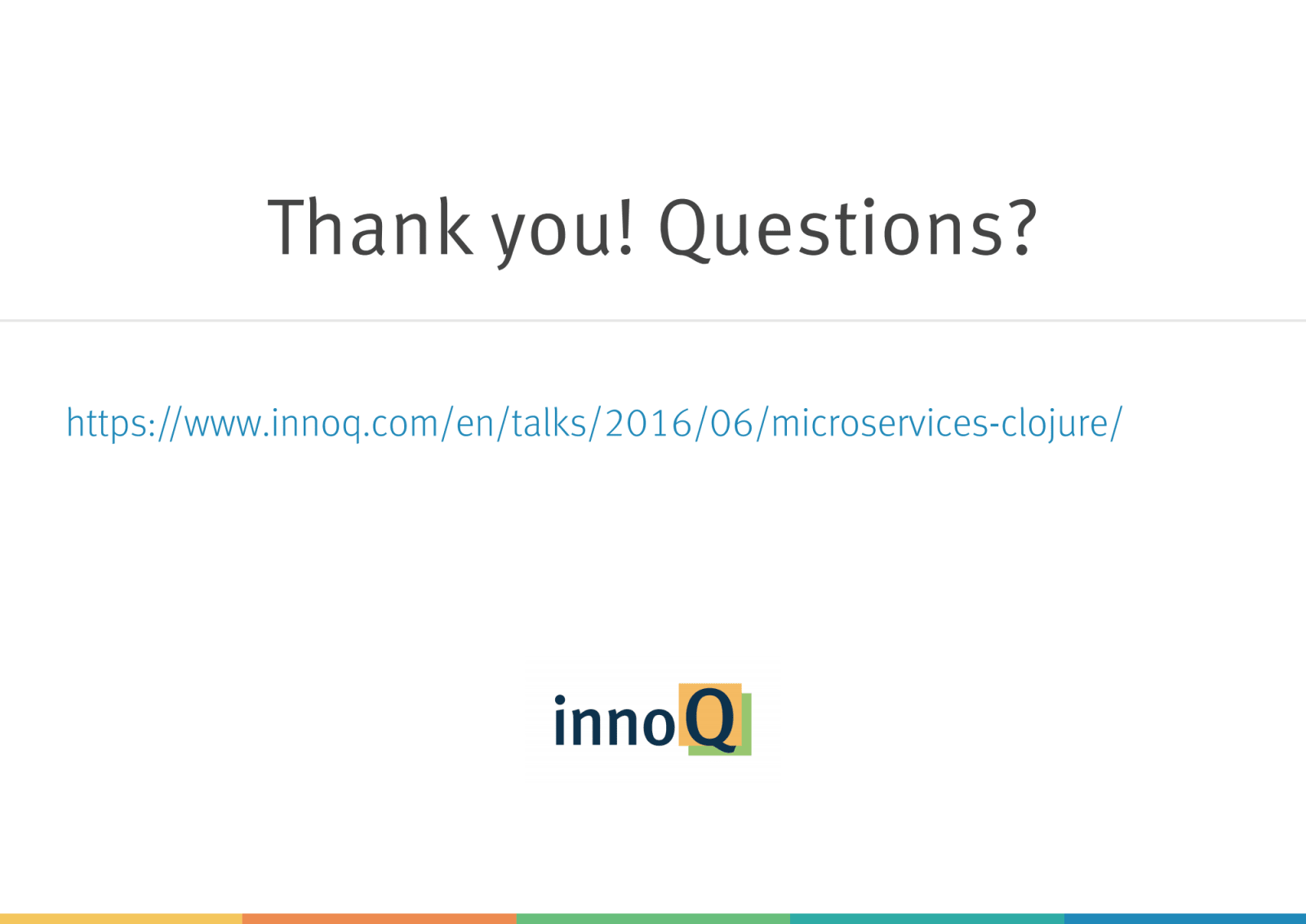 Thank you! Questions?

https://www.innoq.com/en/talks/2016/06/microservices-clojure/

innoQ